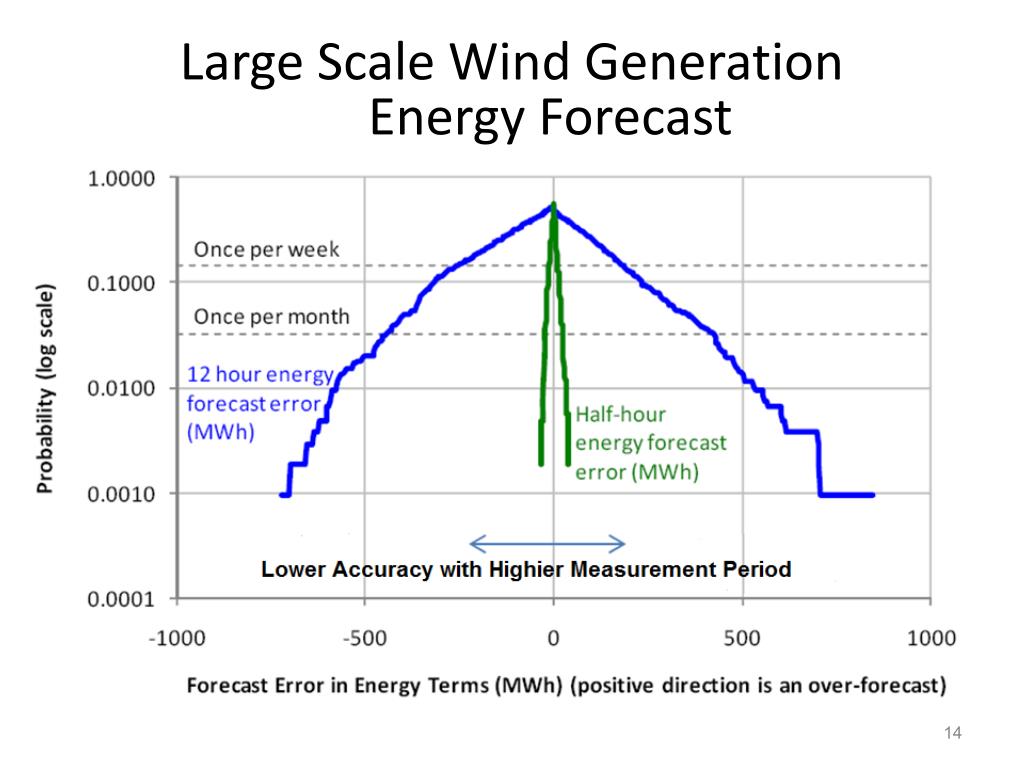 Large Scale Wind Generation
Energy Forecast

Probability (log scale)

1.0000
0.1000
0.0100
0.0010
0.0001

Once per week
Once per month
12 hour energy forecast error (MWh)
Half-hour energy forecast error (MWh)

Lower Accuracy with Highier Measurement Period

-1000
-500
0
500
1000

Forecast Error in Energy Terms (MWh) (positive direction is an over-forecast)

14